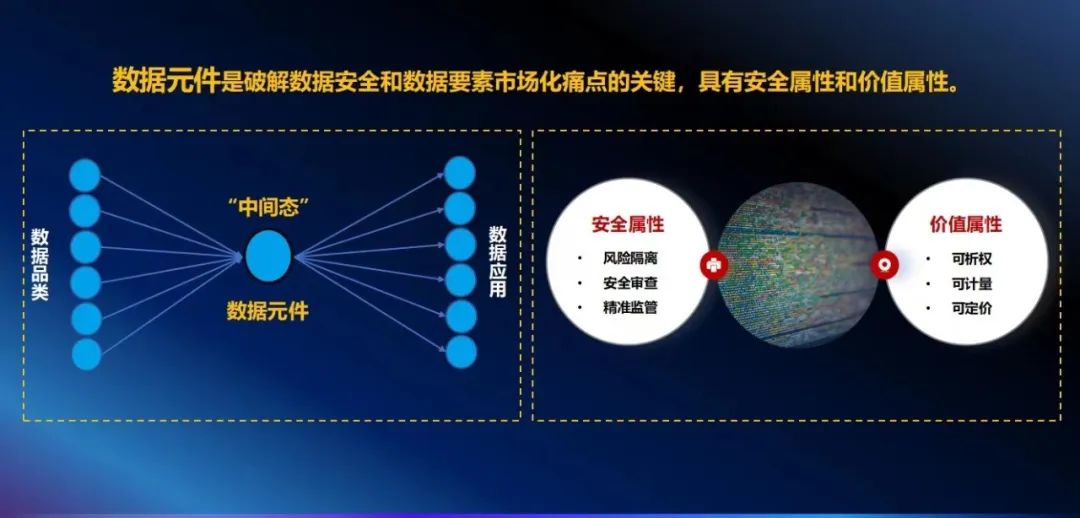 数据元件是破解数据安全和数据要素市场化痛点的关键，具有安全属性和价值属性。

数据品类

“中间态”

数据元件

数据应用

安全属性
• 风险隔离
• 安全审查
• 精准监管

价值属性
• 可析权
• 可计量
• 可定价